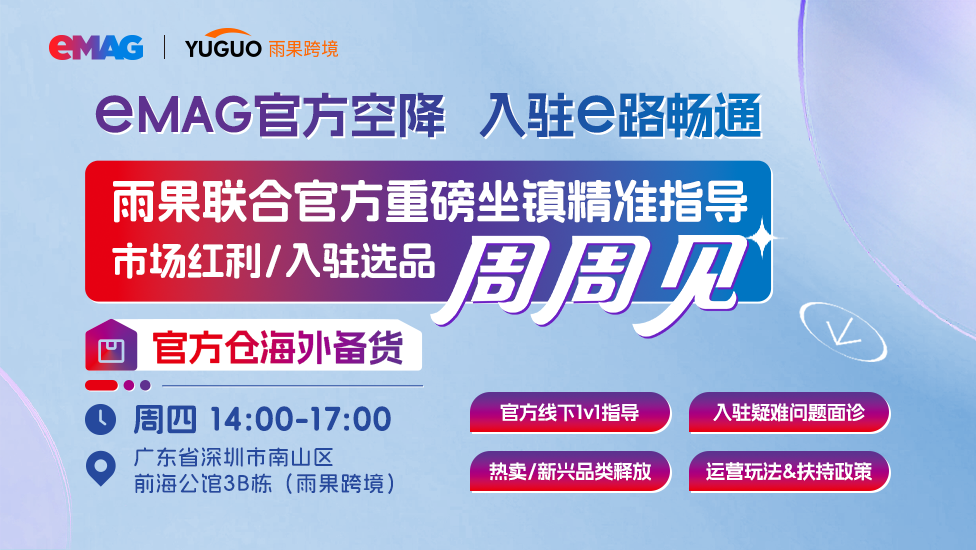 eMAG | YUGUO 雨果跨境

eMAG官方空降 入驻e路畅通

雨果联合官方重磅坐镇精准指导

市场红利/入驻选品 周周见

官方仓海外备货

周四 14:00-17:00

广东省深圳市南山区
前海公馆3B栋（雨果跨境）

官方线下1v1指导

入驻疑难问题面诊

热卖/新兴品类释放

运营玩法&扶持政策